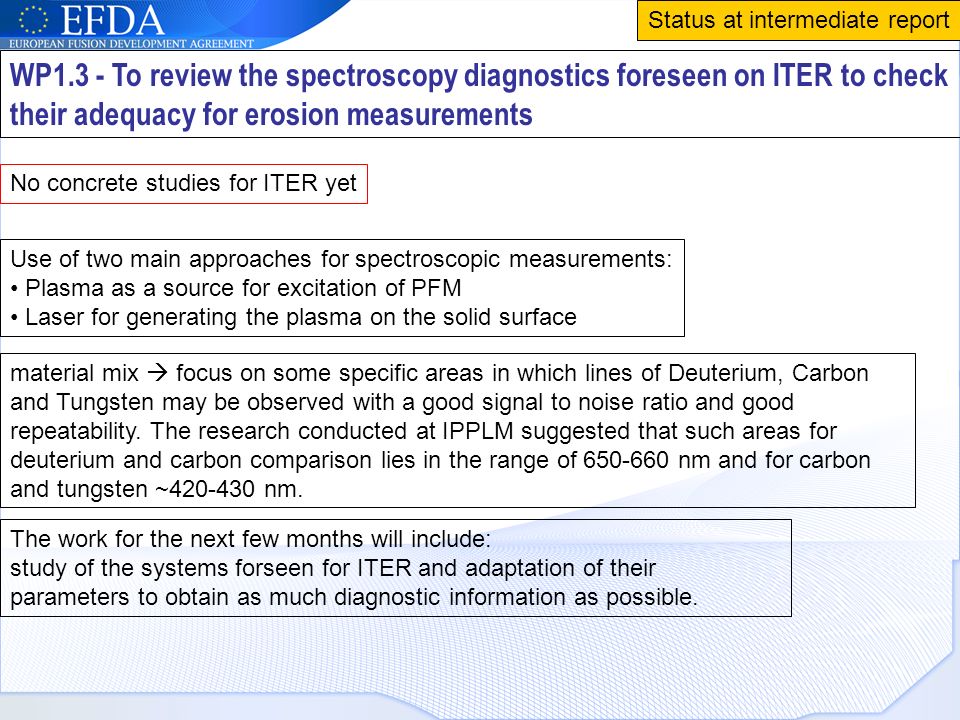 EFDA
EUROPEAN FUSION DEVELOPMENT AGREEMENT

Status at intermediate report

WP1.3 - To review the spectroscopy diagnostics foreseen on ITER to check their adequacy for erosion measurements

No concrete studies for ITER yet

Use of two main approaches for spectroscopic measurements:
• Plasma as a source for excitation of PFM
• Laser for generating the plasma on the solid surface

material mix → focus on some specific areas in which lines of Deuterium, Carbon and Tungsten may be observed with a good signal to noise ratio and good repeatability. The research conducted at IPPLM suggested that such areas for deuterium and carbon comparison lies in the range of 650-660 nm and for carbon and tungsten ~420-430 nm.

The work for the next few months will include:
study of the systems forseen for ITER and adaptation of their parameters to obtain as much diagnostic information as possible.